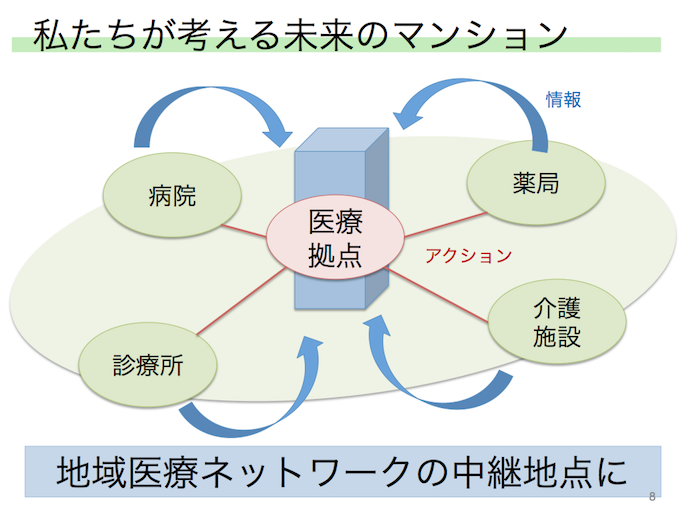 私たちが考える未来のマンション

情報

病院

薬局

医療拠点

アクション

介護施設

診療所

地域医療ネットワークの中継地点に

8